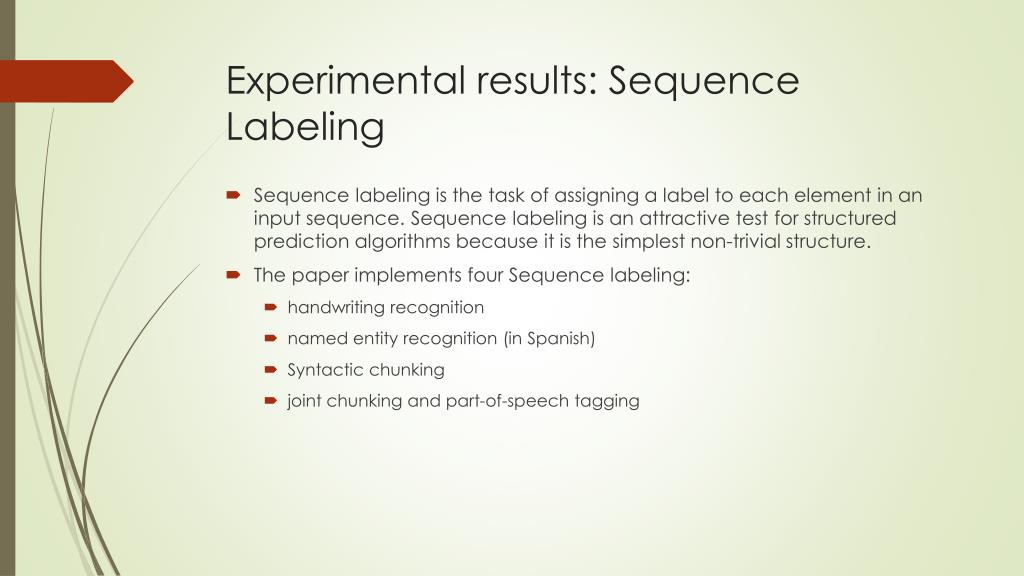 Experimental results: Sequence Labeling

Sequence labeling is the task of assigning a label to each element in an input sequence. Sequence labeling is an attractive test for structured prediction algorithms because it is the simplest non-trivial structure.

The paper implements four Sequence labeling:

handwriting recognition

named entity recognition (in Spanish)

Syntactic chunking

joint chunking and part-of-speech tagging